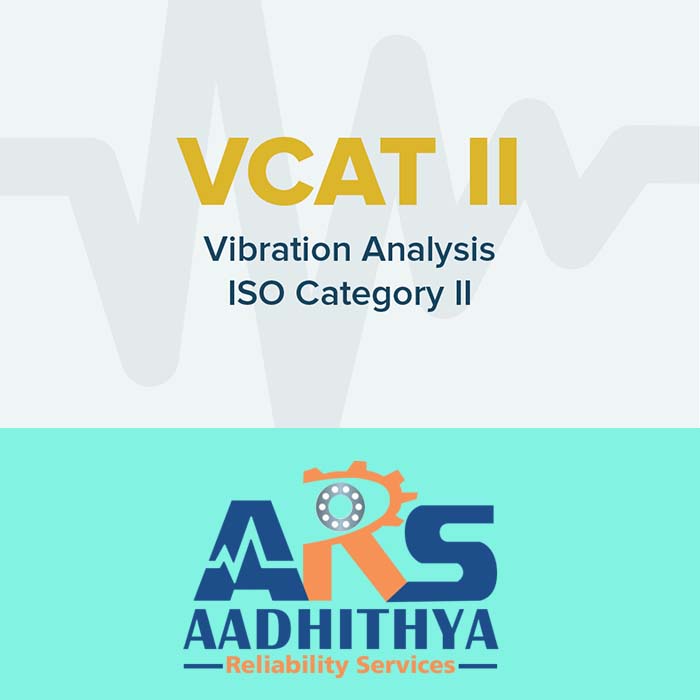 VCAT II

Vibration Analysis
ISO Category II

ARS
AADHITHYA
Reliability Services